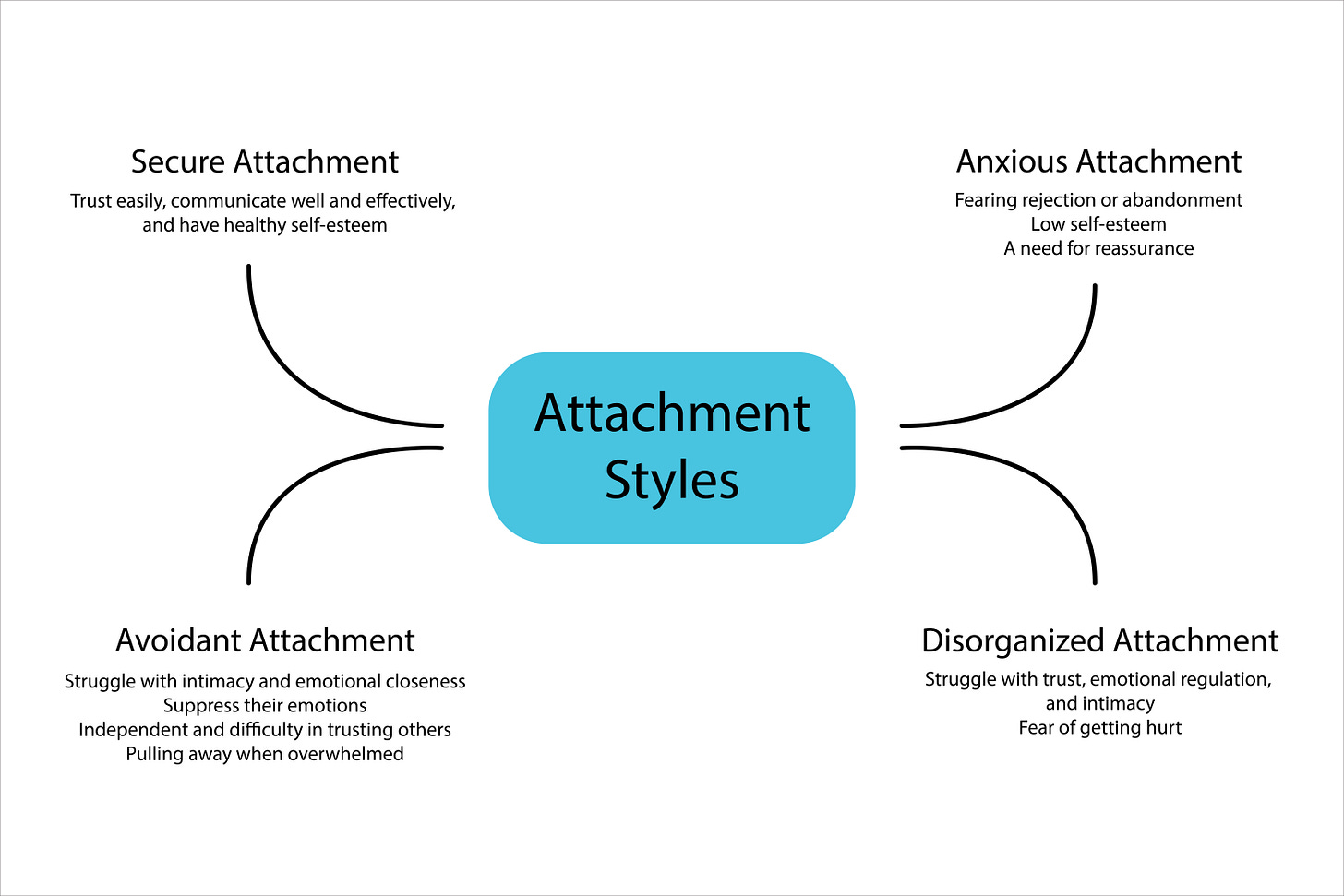 Secure Attachment
Trust easily, communicate well and effectively, and have healthy self-esteem

Anxious Attachment
Fearing rejection or abandonment
Low self-esteem
A need for reassurance

Attachment Styles

Avoidant Attachment
Struggle with intimacy and emotional closeness
Suppress their emotions
Independent and difficulty in trusting others
Pulling away when overwhelmed

Disorganized Attachment
Struggle with trust, emotional regulation, and intimacy
Fear of getting hurt